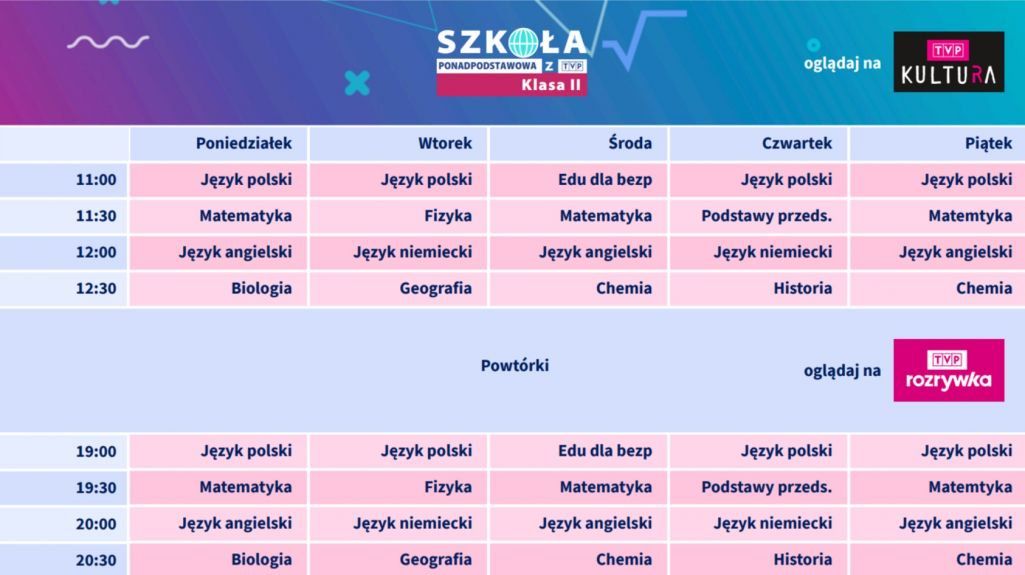 SZKOŁA PONADPODSTAWOWA Z TVP
Klasa II

oglądaj na TVP KULTURA

| | Poniedziałek | Wtorek | Środa | Czwartek | Piątek |
|---|---|---|---|---|---|
| 11:00 | Język polski | Język polski | Edu dla bezp | Język polski | Język polski |
| 11:30 | Matematyka | Fizyka | Matematyka | Podstawy przeds. | Matemtyka |
| 12:00 | Język angielski | Język niemiecki | Język angielski | Język niemiecki | Język angielski |
| 12:30 | Biologia | Geografia | Chemia | Historia | Chemia |

Powtórki

oglądaj na TVP rozrywka

| | | | | | |
|---|---|---|---|---|---|
| 19:00 | Język polski | Język polski | Edu dla bezp | Język polski | Język polski |
| 19:30 | Matematyka | Fizyka | Matematyka | Podstawy przeds. | Matemtyka |
| 20:00 | Język angielski | Język niemiecki | Język angielski | Język niemiecki | Język angielski |
| 20:30 | Biologia | Geografia | Chemia | Historia | Chemia |